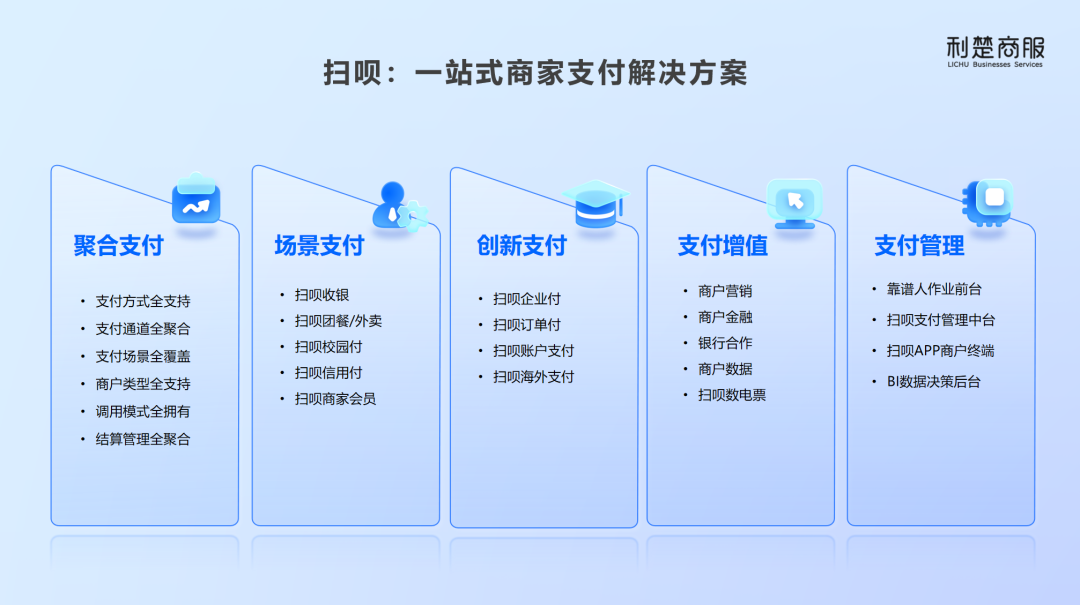 利楚商服
LICHU Businesses Services

扫呗：一站式商家支付解决方案

聚合支付

• 支付方式全支持
• 支付通道全聚合
• 支付场景全覆盖
• 商户类型全支持
• 调用模式全拥有
• 结算管理全聚合

场景支付

• 扫呗收银
• 扫呗团餐/外卖
• 扫呗校园付
• 扫呗信用付
• 扫呗商家会员

创新支付

• 扫呗企业付
• 扫呗订单付
• 扫呗账户支付
• 扫呗海外支付

支付增值

• 商户营销
• 商户金融
• 银行合作
• 商户数据
• 扫呗数电票

支付管理

• 靠谱人作业前台
• 扫呗支付管理中台
• 扫呗APP商户终端
• BI数据决策后台